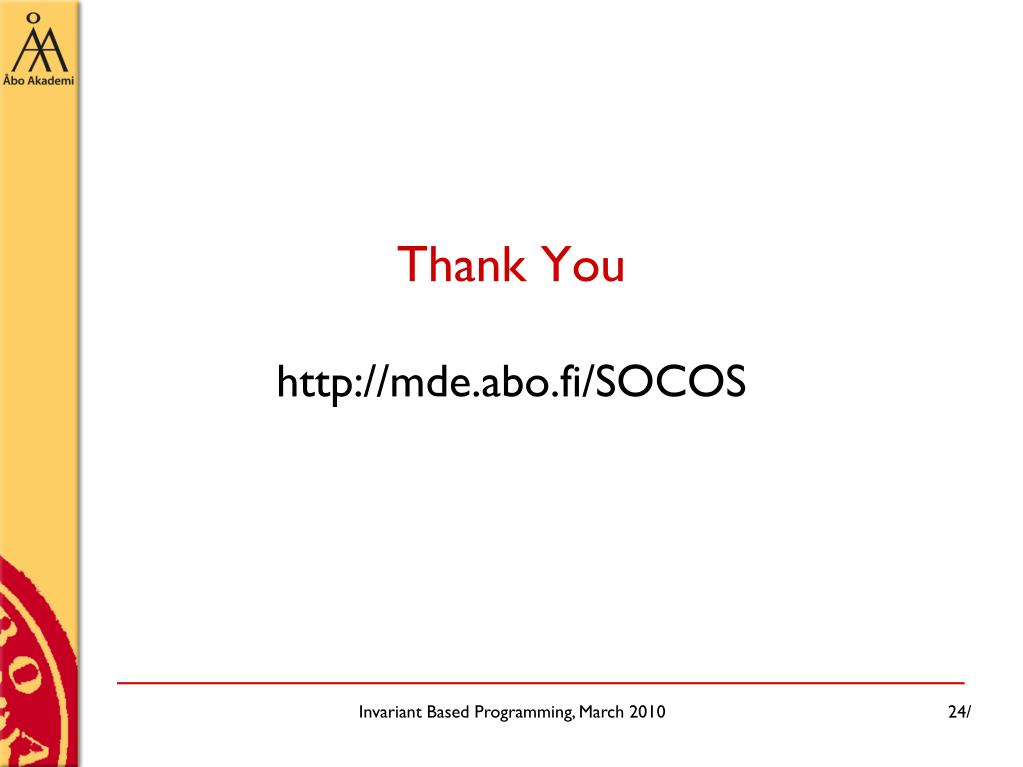 Åbo Akademi

Thank You

http://mde.abo.fi/SOCOS

Invariant Based Programming, March 2010

24/